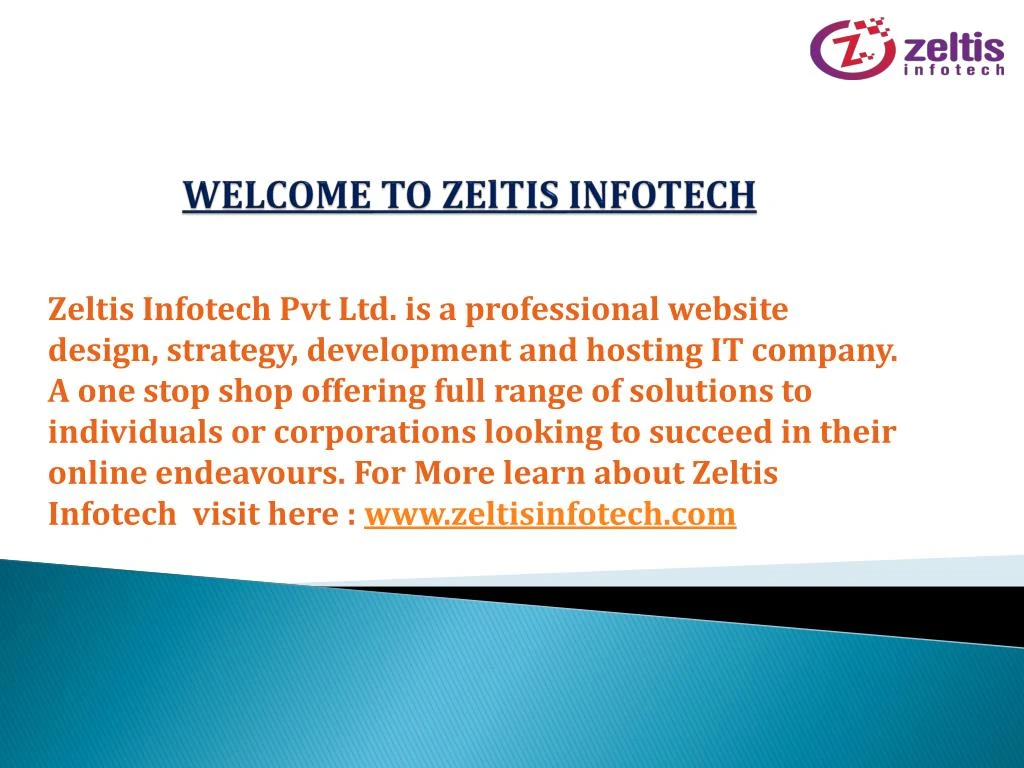 zeltis
infotech

WELCOME TO ZElTIS INFOTECH

Zeltis Infotech Pvt Ltd. is a professional website design, strategy, development and hosting IT company. A one stop shop offering full range of solutions to individuals or corporations looking to succeed in their online endeavours. For More learn about Zeltis Infotech visit here : www.zeltisinfotech.com